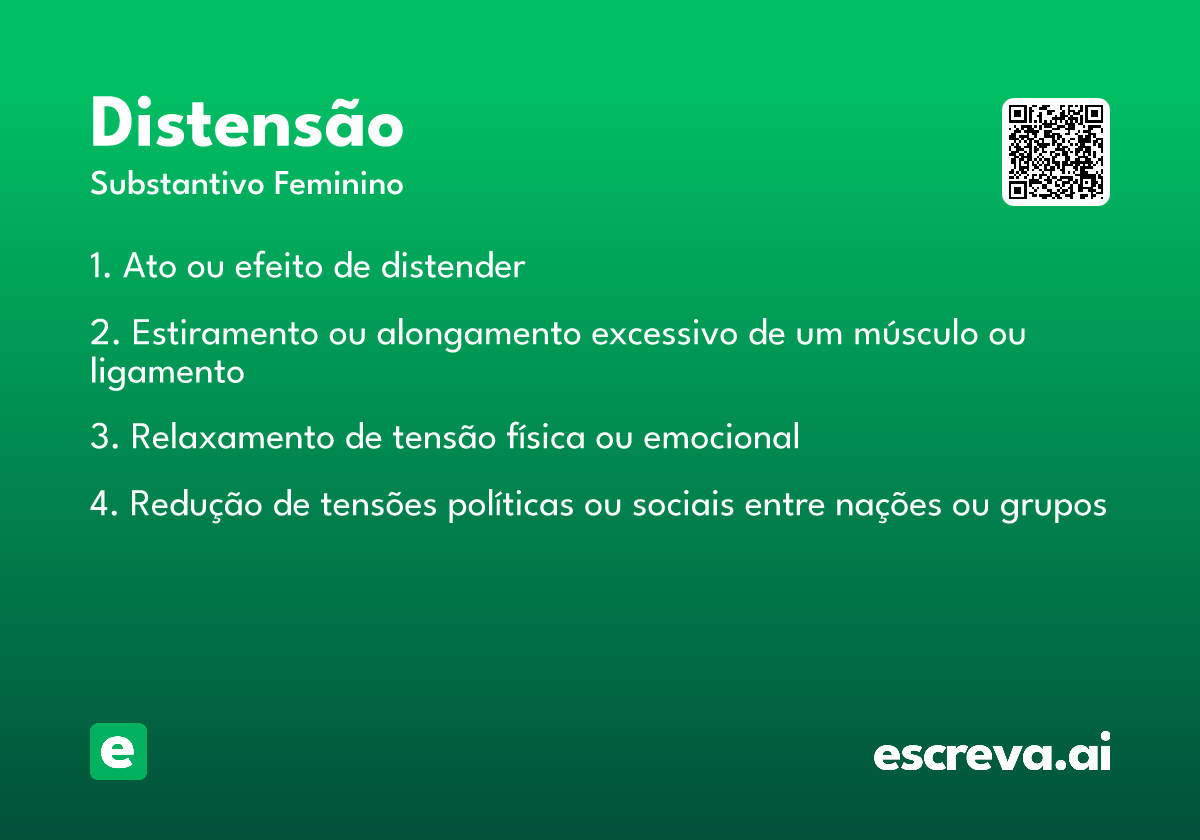 Distensão
Substantivo Feminino

1. Ato ou efeito de distender

2. Estiramento ou alongamento excessivo de um músculo ou ligamento

3. Relaxamento de tensão física ou emocional

4. Redução de tensões políticas ou sociais entre nações ou grupos

e

escreva.ai